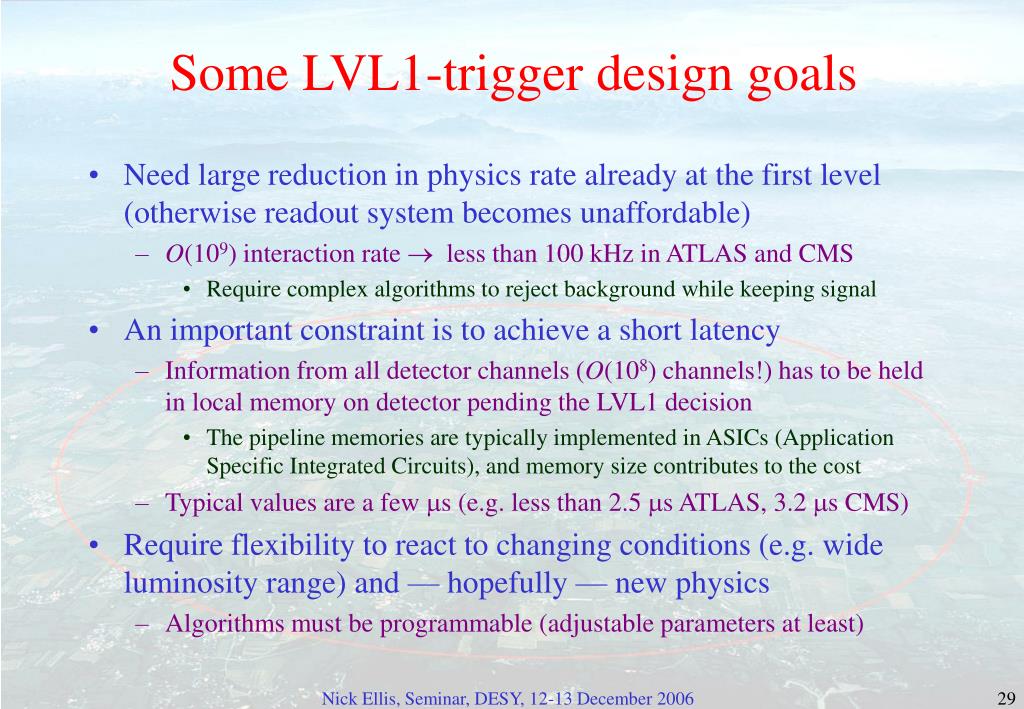 Some LVL1-trigger design goals

• Need large reduction in physics rate already at the first level (otherwise readout system becomes unaffordable)
– $O(10^9)$ interaction rate $\rightarrow$ less than 100 kHz in ATLAS and CMS
• Require complex algorithms to reject background while keeping signal

• An important constraint is to achieve a short latency
– Information from all detector channels ($O(10^8)$ channels!) has to be held in local memory on detector pending the LVL1 decision
• The pipeline memories are typically implemented in ASICs (Application Specific Integrated Circuits), and memory size contributes to the cost
– Typical values are a few $\mu$s (e.g. less than 2.5 $\mu$s ATLAS, 3.2 $\mu$s CMS)

• Require flexibility to react to changing conditions (e.g. wide luminosity range) and — hopefully — new physics
– Algorithms must be programmable (adjustable parameters at least)

Nick Ellis, Seminar, DESY, 12-13 December 2006

29